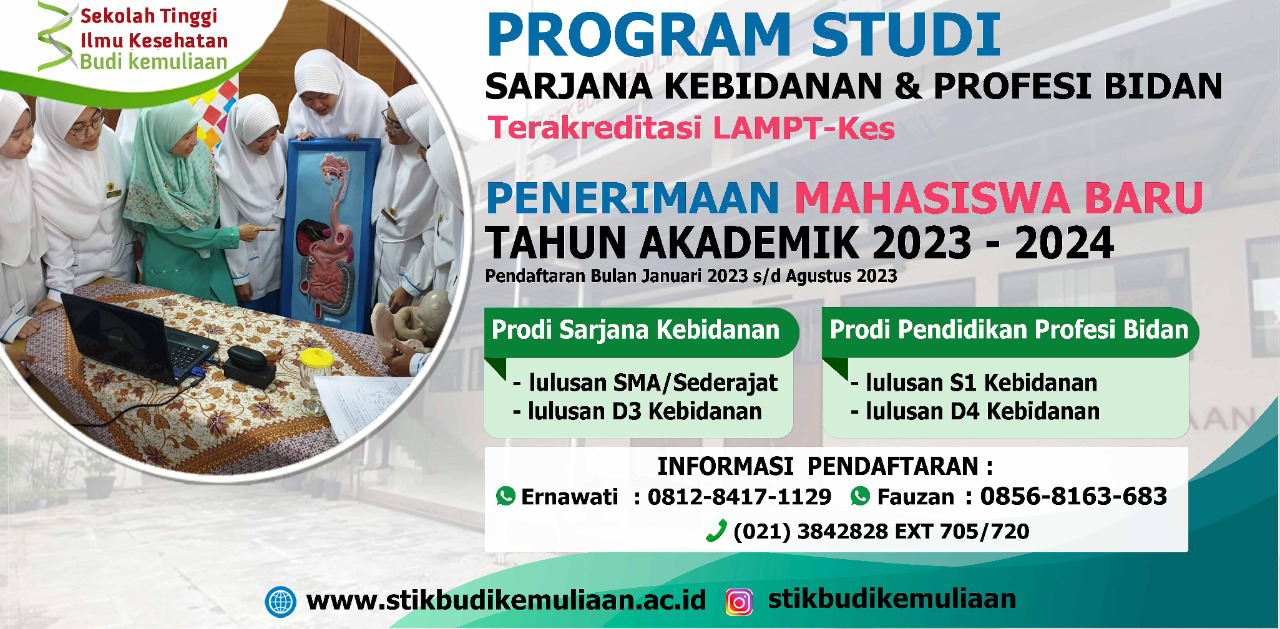 Sekolah Tinggi
Ilmu Kesehatan
Budi kemuliaan

PROGRAM STUDI
SARJANA KEBIDANAN & PROFESI BIDAN
Terakreditasi LAMPT-Kes

PENERIMAAN MAHASISWA BARU
TAHUN AKADEMIK 2023 - 2024
Pendaftaran Bulan Januari 2023 s/d Agustus 2023

Prodi Sarjana Kebidanan
- lulusan SMA/Sederajat
- lulusan D3 Kebidanan

Prodi Pendidikan Profesi Bidan
- lulusan S1 Kebidanan
- lulusan D4 Kebidanan

INFORMASI PENDAFTARAN :
Ernawati : 0812-8417-1129 Fauzan : 0856-8163-683
(021) 3842828 EXT 705/720

www.stikbudikemuliaan.ac.id stikbudikemuliaan